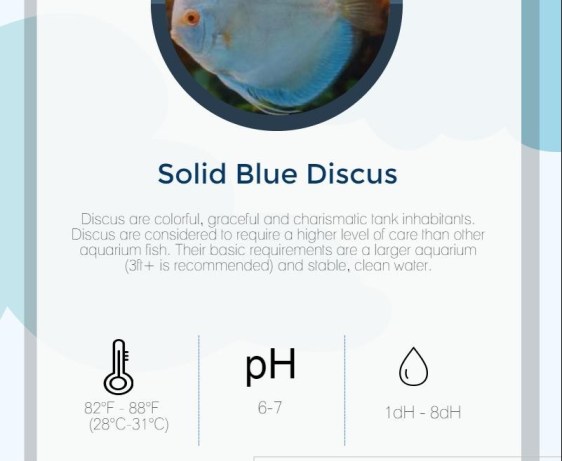 Solid Blue Discus

Discus are colorful, graceful and charismatic tank inhabitants. Discus are considered to require a higher level of care than other aquarium fish. Their basic requirements are a larger aquarium (3ft+ is recommended) and stable, clean water.

82°F - 88°F (28°C-31°C)

pH

6-7

1dH - 8dH